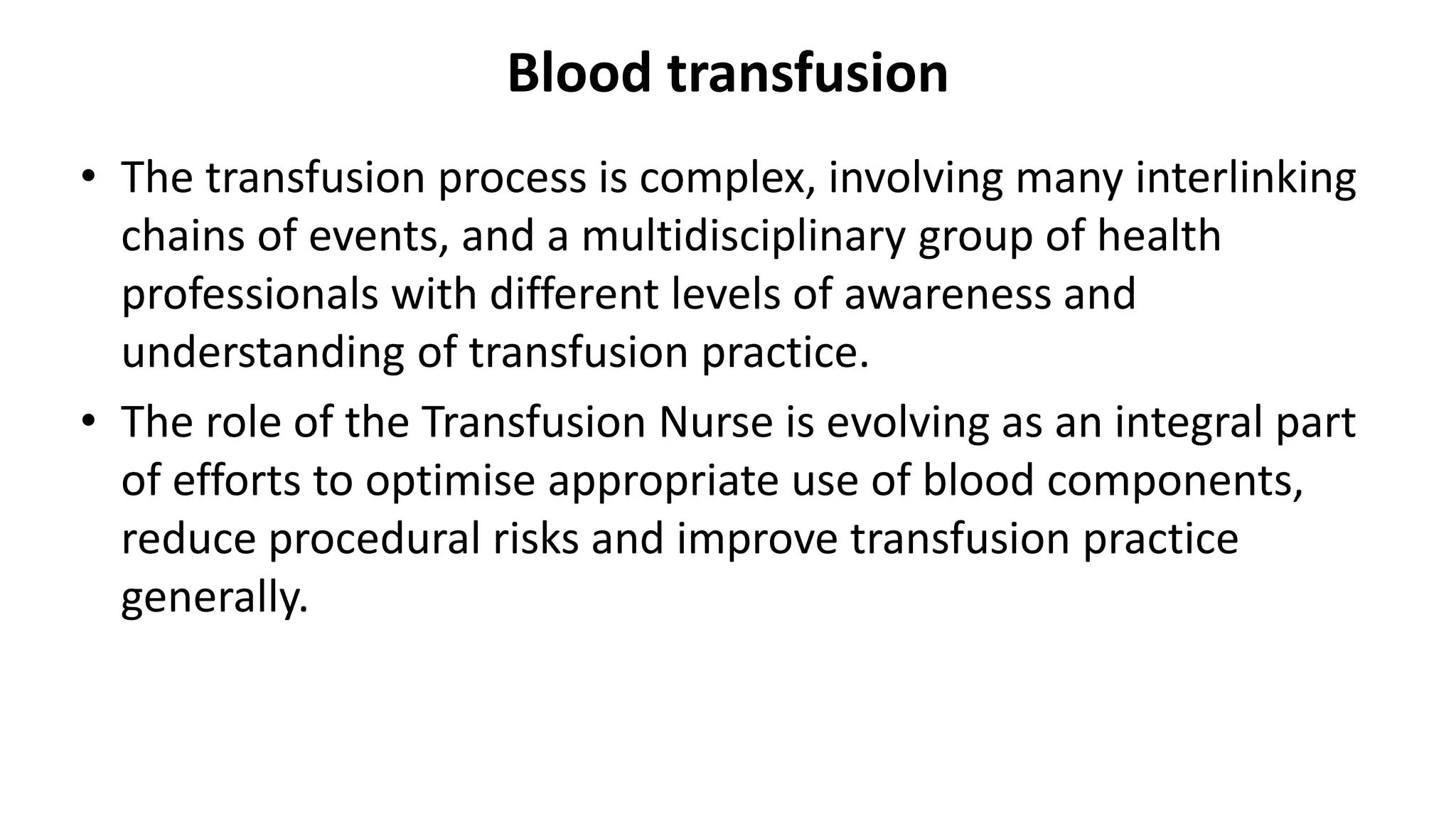 Blood transfusion

• The transfusion process is complex, involving many interlinking chains of events, and a multidisciplinary group of health professionals with different levels of awareness and understanding of transfusion practice.

• The role of the Transfusion Nurse is evolving as an integral part of efforts to optimise appropriate use of blood components, reduce procedural risks and improve transfusion practice generally.